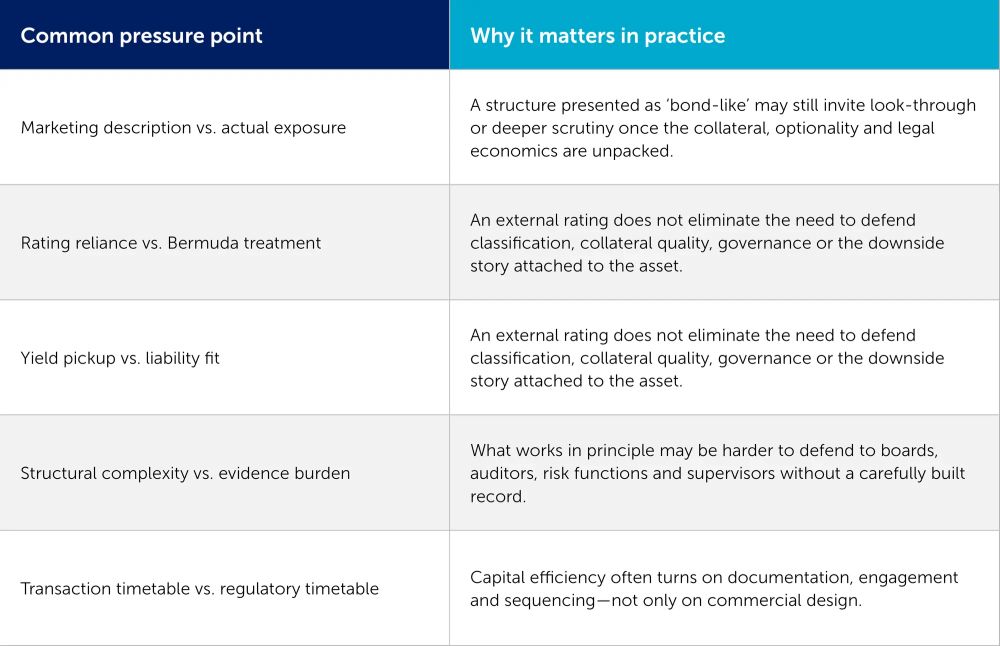 | Common pressure point | Why it matters in practice |
|---|---|
| Marketing description vs. actual exposure | A structure presented as 'bond-like' may still invite look-through or deeper scrutiny once the collateral, optionality and legal economics are unpacked. |
| Rating reliance vs. Bermuda treatment | An external rating does not eliminate the need to defend classification, collateral quality, governance or the downside story attached to the asset. |
| Yield pickup vs. liability fit | An external rating does not eliminate the need to defend classification, collateral quality, governance or the downside story attached to the asset. |
| Structural complexity vs. evidence burden | What works in principle may be harder to defend to boards, auditors, risk functions and supervisors without a carefully built record. |
| Transaction timetable vs. regulatory timetable | Capital efficiency often turns on documentation, engagement and sequencing—not only on commercial design. |